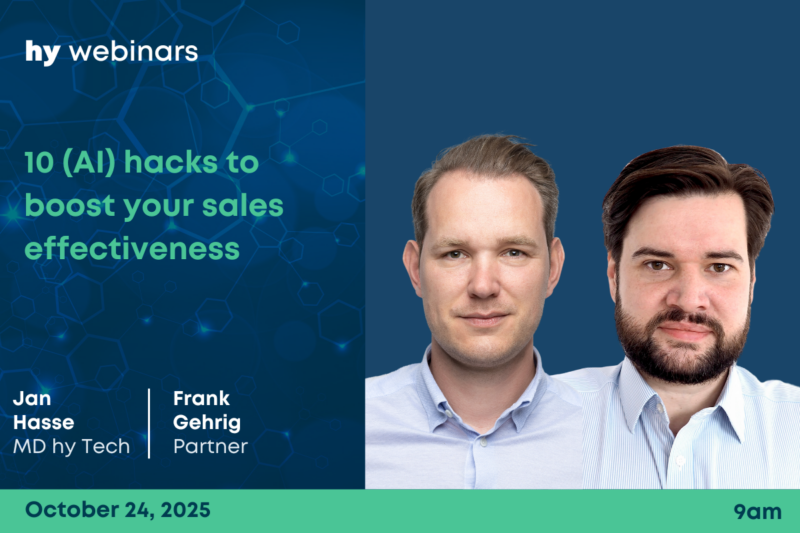 hy webinars

10 (AI) hacks to boost your sales effectiveness

Jan Hasse
MD hy Tech

Frank Gehrig
Partner

October 24, 2025

9am